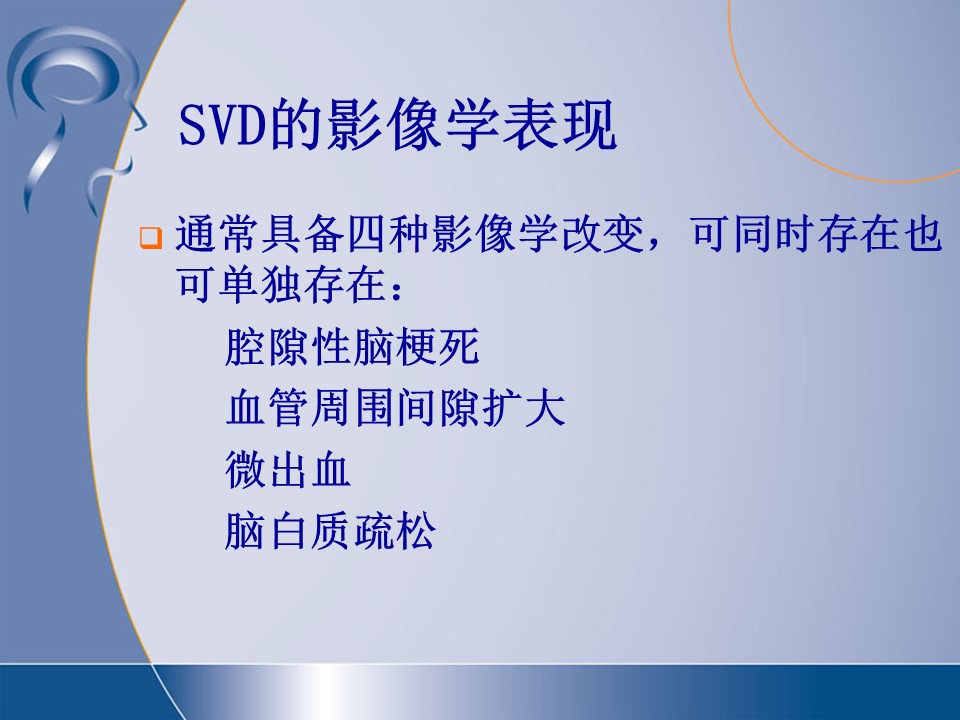 SVD的影像学表现

通常具备四种影像学改变，可同时存在也可单独存在：

腔隙性脑梗死

血管周围间隙扩大

微出血

脑白质疏松